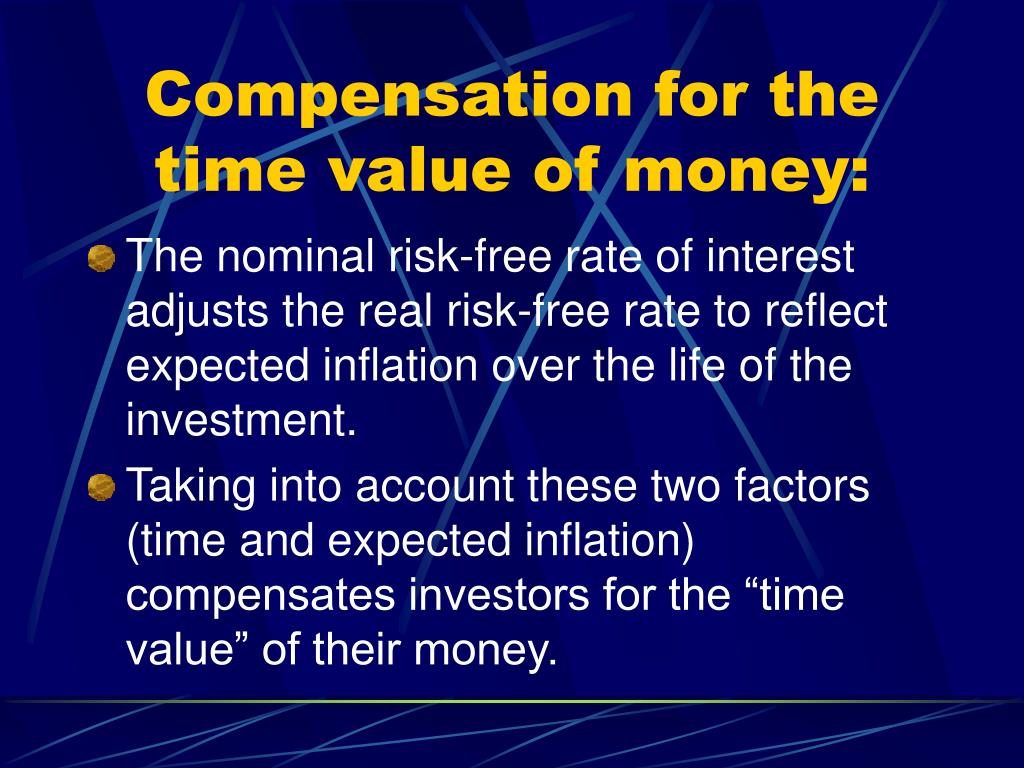 Compensation for the time value of money:

The nominal risk-free rate of interest adjusts the real risk-free rate to reflect expected inflation over the life of the investment.

Taking into account these two factors (time and expected inflation) compensates investors for the “time value” of their money.